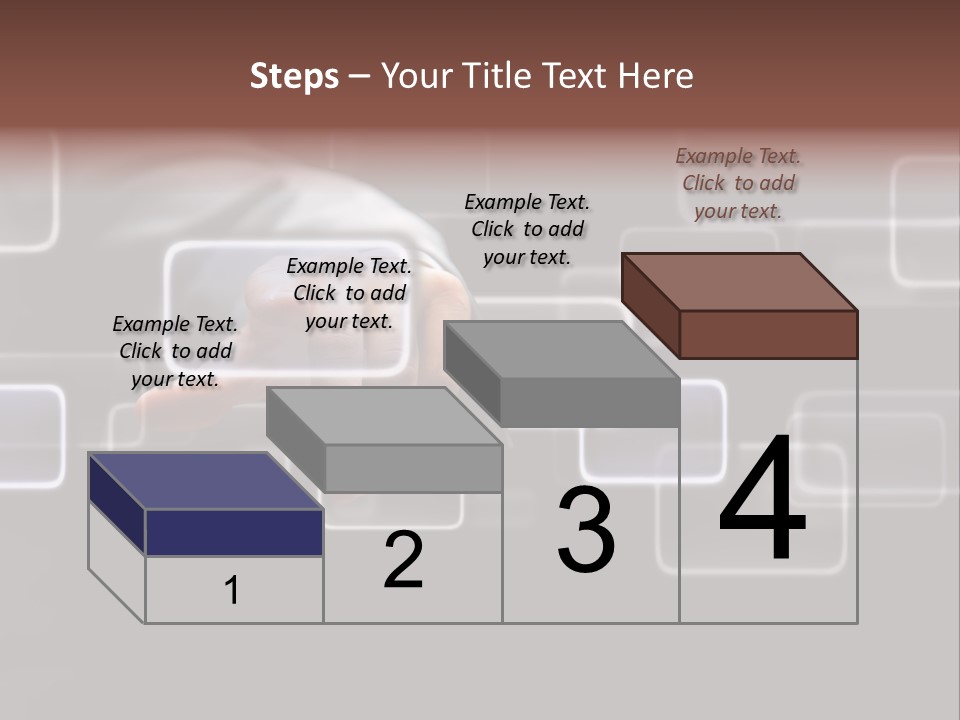 Steps – Your Title Text Here

Example Text. Click to add your text.

Example Text. Click to add your text.

Example Text. Click to add your text.

Example Text. Click to add your text.

1

2

3

4